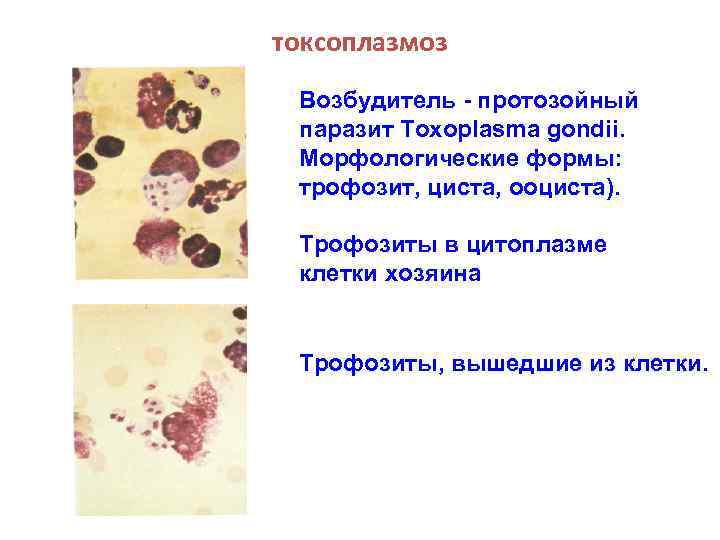 токсоплазмоз

Возбудитель - протозойный паразит Toxoplasma gondii. Морфологические формы: трофозит, циста, ооциста).

Трофозиты в цитоплазме клетки хозяина

Трофозиты, вышедшие из клетки.